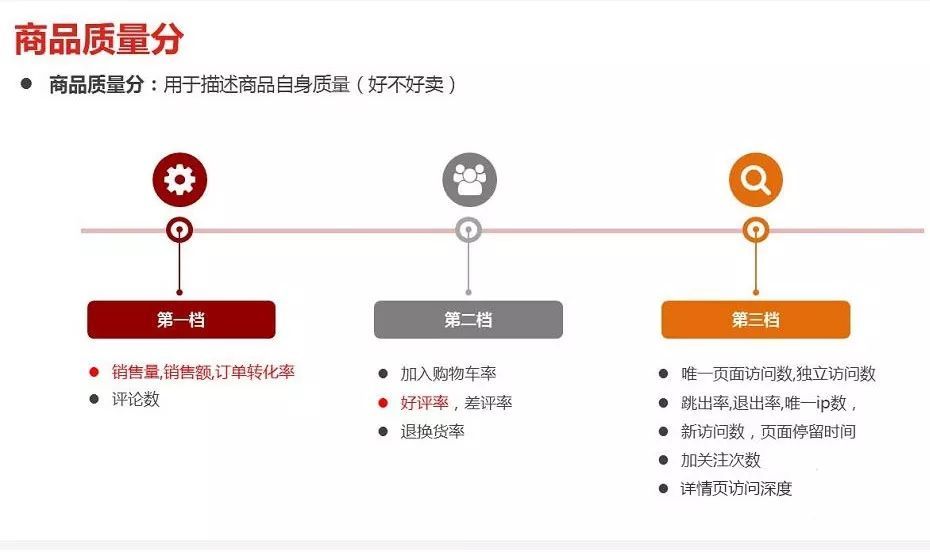 商品质量分

● 商品质量分：用于描述商品自身质量（好不好卖）

第一档

● 销售量,销售额,订单转化率
● 评论数

第二档

● 加入购物车率
● 好评率，差评率
● 退换货率

第三档

● 唯一页面访问数,独立访问数
● 跳出率,退出率,唯一ip数，
● 新访问数，页面停留时间
● 加关注次数
● 详情页访问深度